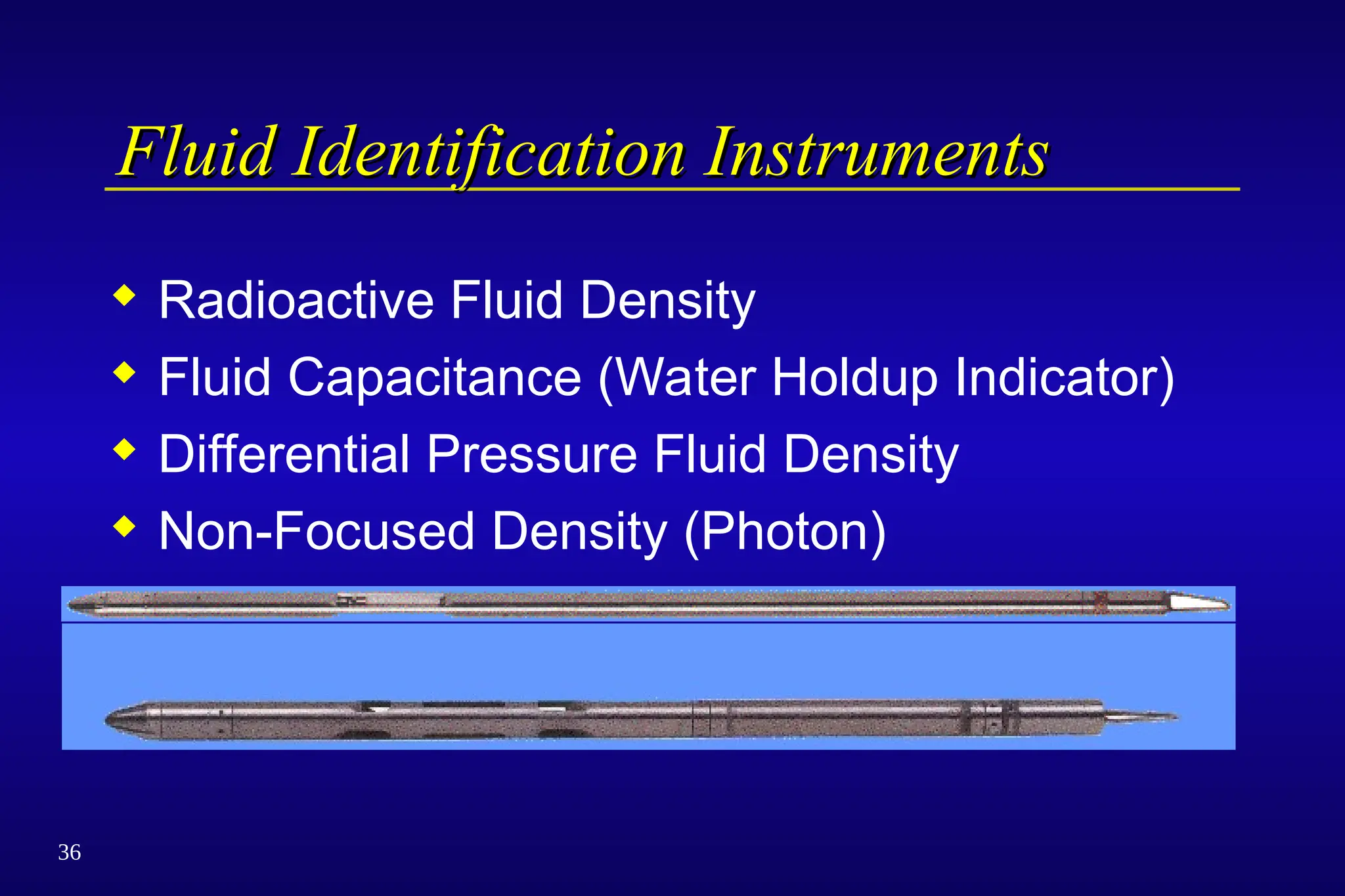 Fluid Identification Instruments

◆ Radioactive Fluid Density
◆ Fluid Capacitance (Water Holdup Indicator)
◆ Differential Pressure Fluid Density
◆ Non-Focused Density (Photon)

36